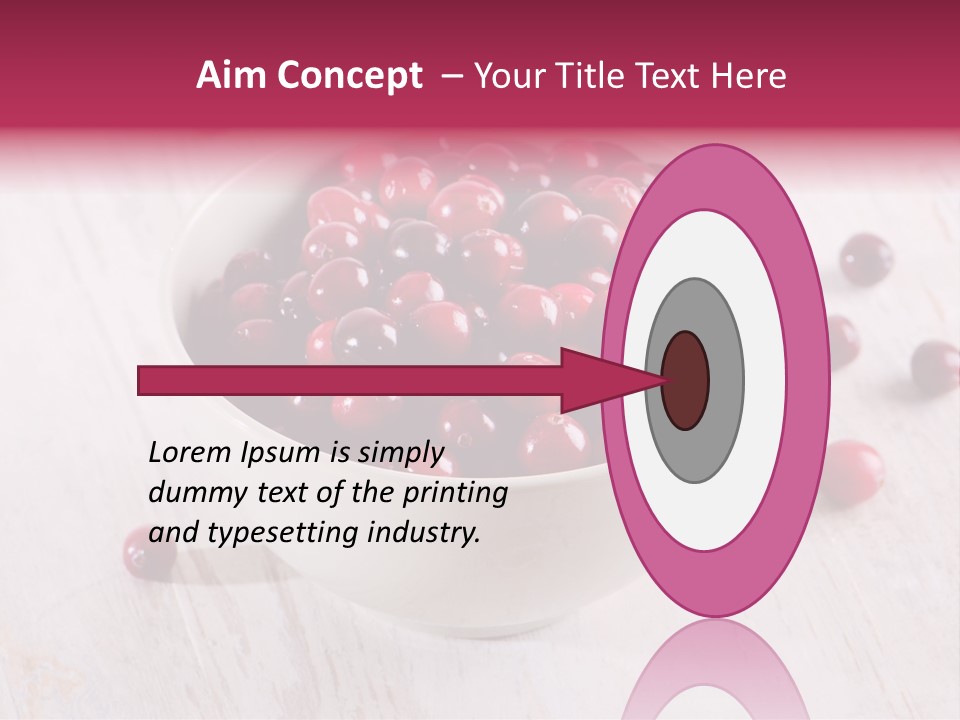 Aim Concept – Your Title Text Here

Lorem Ipsum is simply dummy text of the printing and typesetting industry.